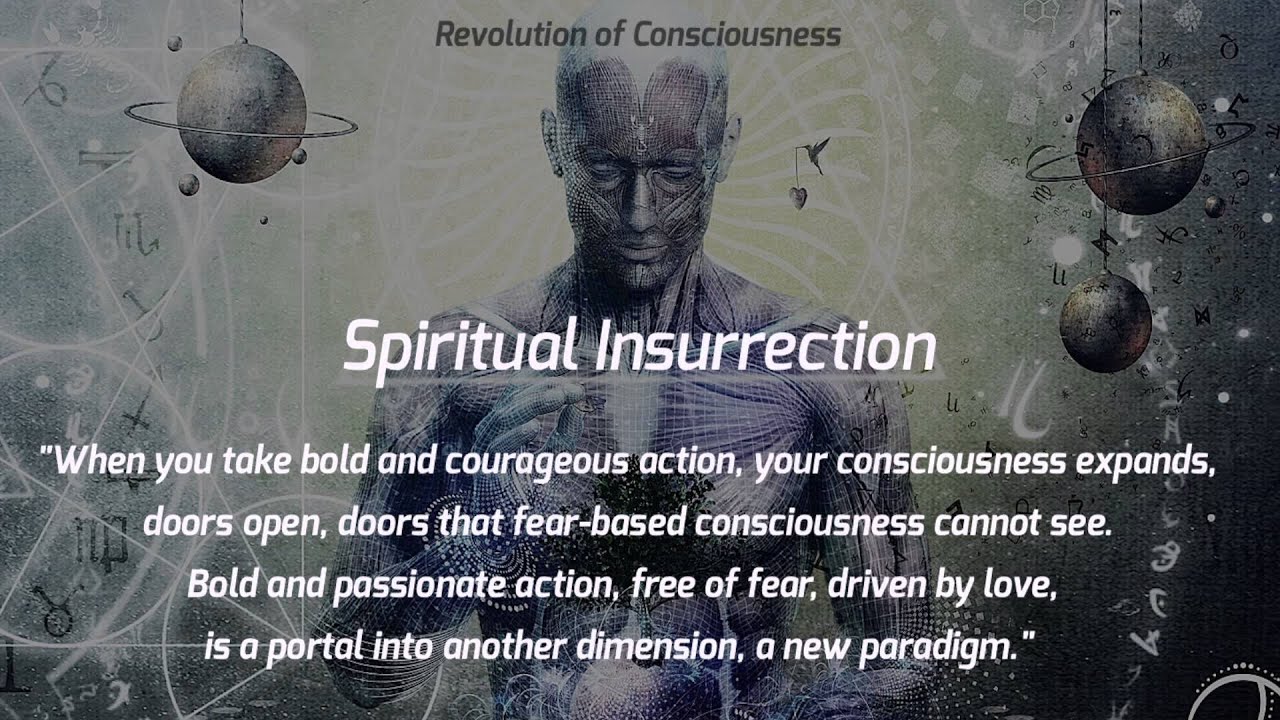 Revolution of Consciousness

Spiritual Insurrection

"When you take bold and courageous action, your consciousness expands, doors open, doors that fear-based consciousness cannot see. Bold and passionate action, free of fear, driven by love, is a portal into another dimension, a new paradigm."